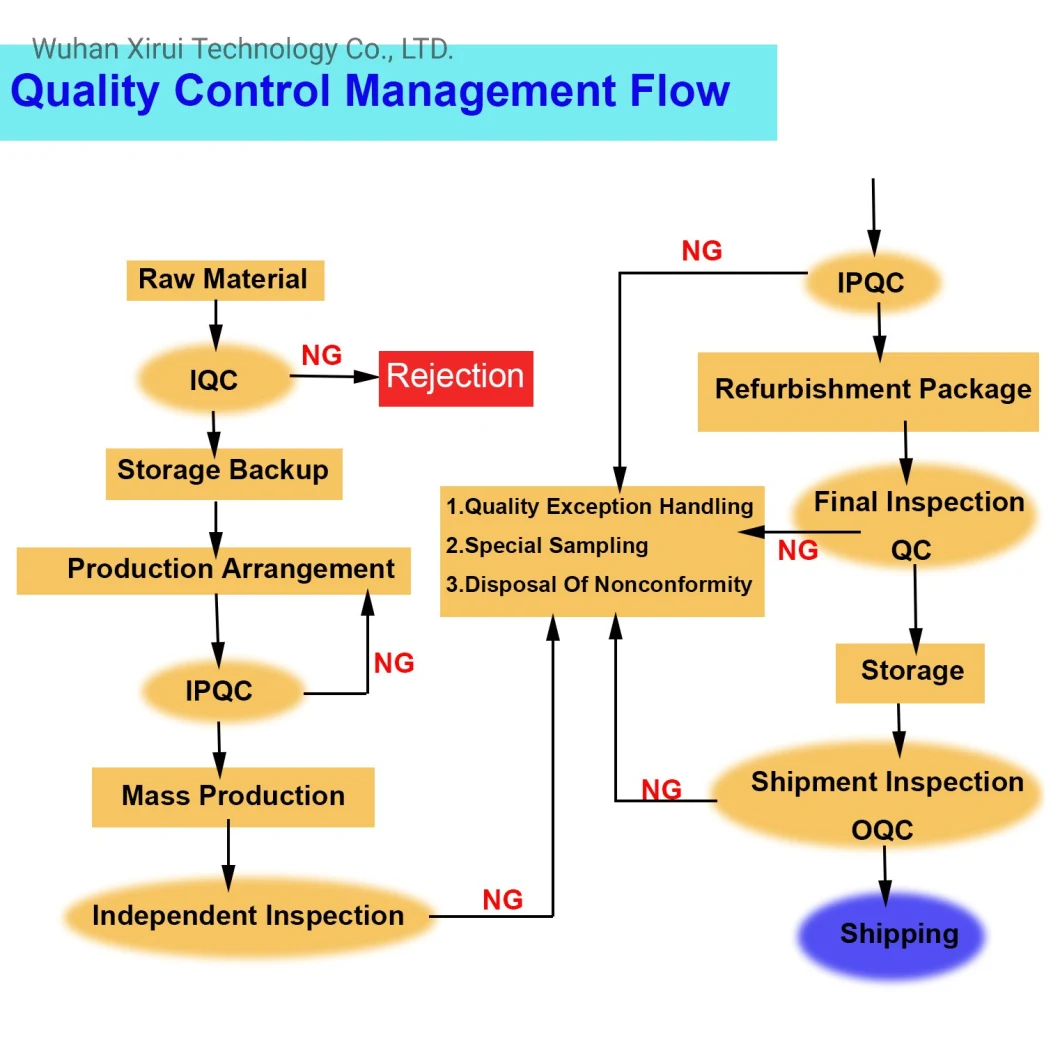 Wuhan Xirui Technology Co., LTD.

Quality Control Management Flow

Raw Material

IQC

NG

Rejection

Storage Backup

Production Arrangement

IPQC

NG

Mass Production

Independent Inspection

NG

1.Quality Exception Handling
2.Special Sampling
3.Disposal Of Nonconformity

NG

IPQC

Refurbishment Package

Final Inspection
QC

NG

Storage

Shipment Inspection
OQC

NG

Shipping